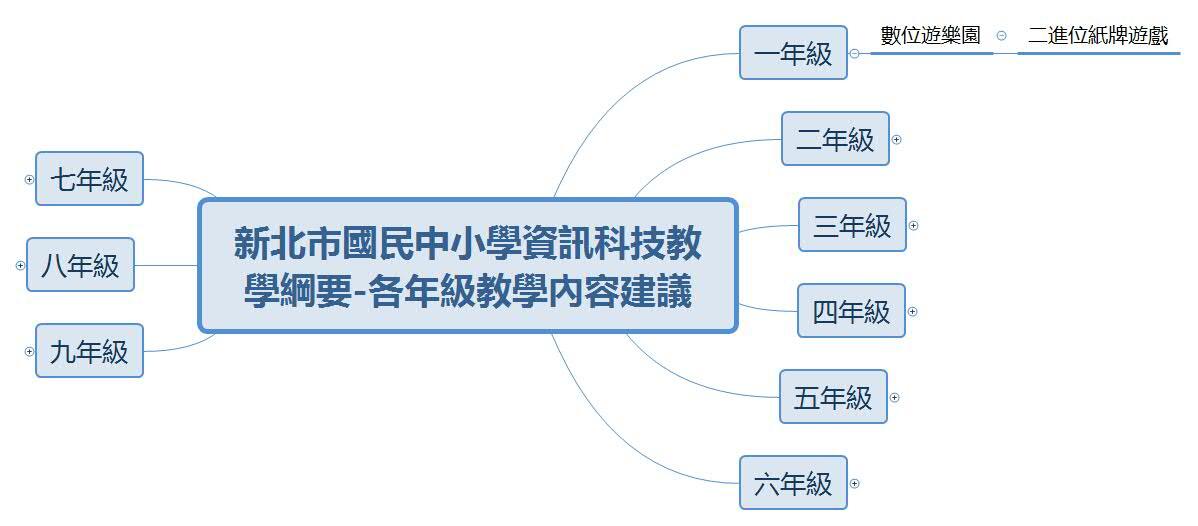 新北市國民中小學資訊科技教學綱要-各年級教學內容建議

一年級
數位遊樂園
二進位紙牌遊戲

二年級

三年級

四年級

五年級

六年級

七年級

八年級

九年級